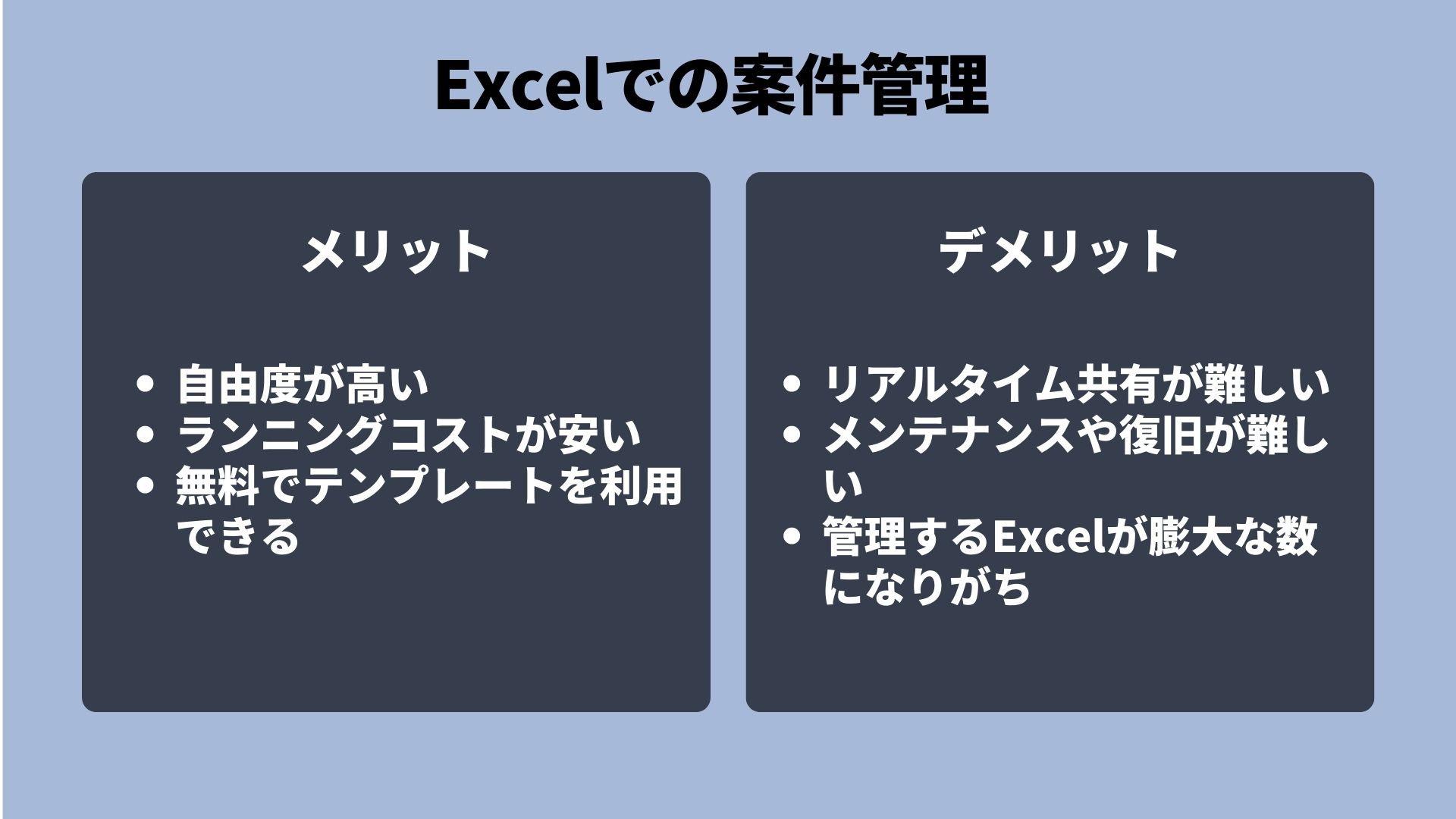 Excelでの案件管理

メリット

• 自由度が高い
• ランニングコストが安い
• 無料でテンプレートを利用できる

デメリット

• リアルタイム共有が難しい
• メンテナンスや復旧が難しい
• 管理するExcelが膨大な数になりがち